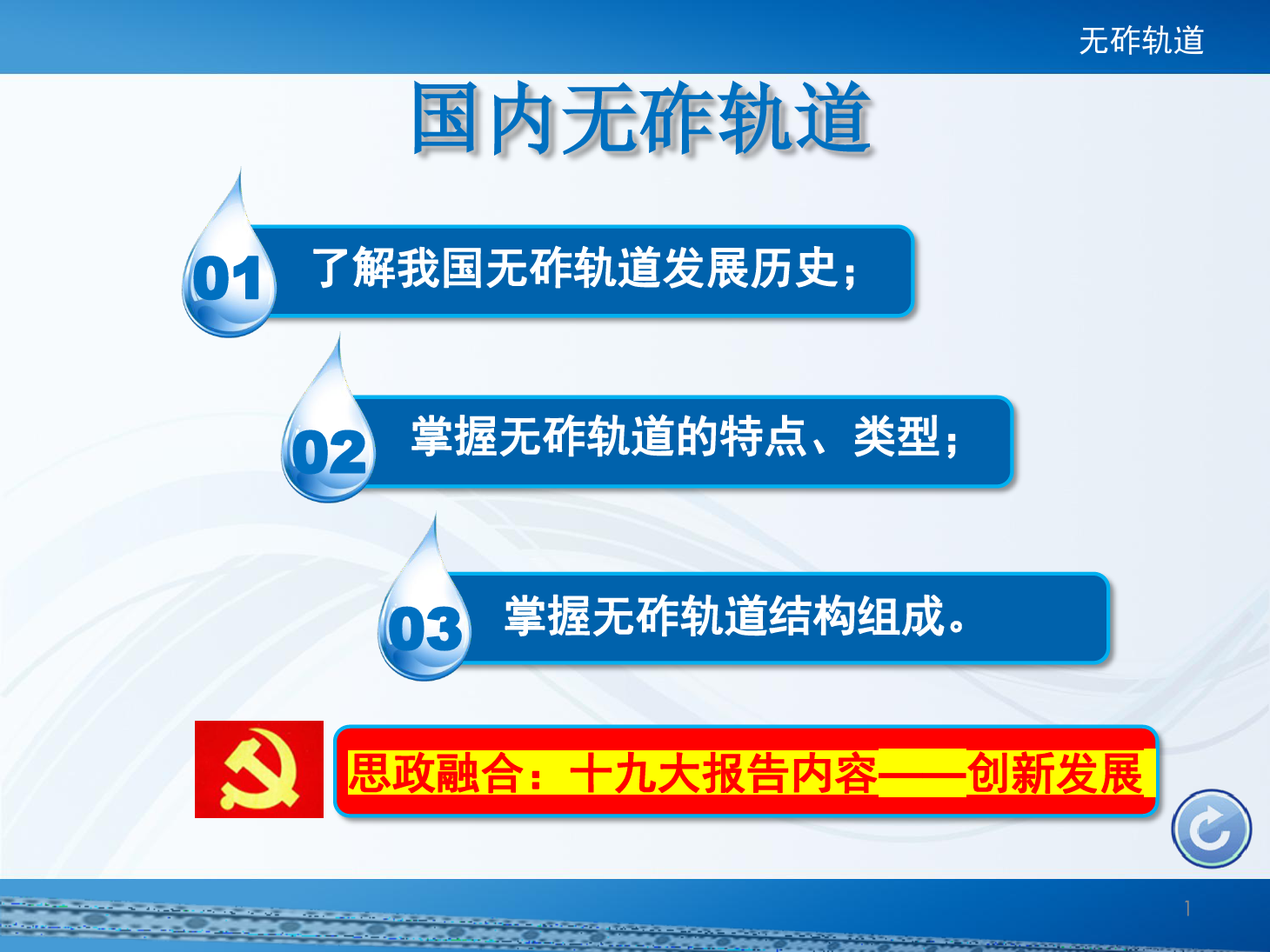 无砟轨道

国内无砟轨道

01 了解我国无砟轨道发展历史；

02 掌握无砟轨道的特点、类型；

03 掌握无砟轨道结构组成。

思政融合：十九大报告内容——创新发展

1